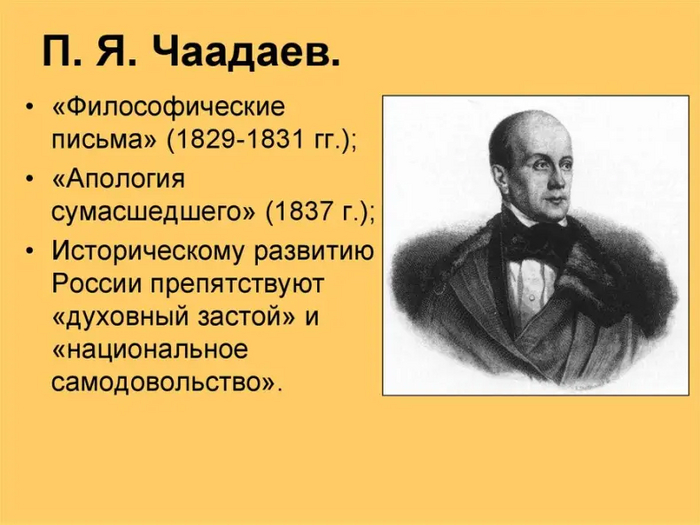 П. Я. Чаадаев.

• «Философические письма» (1829-1831 гг.);
• «Апология сумасшедшего» (1837 г.);
• Историческому развитию России препятствуют «духовный застой» и «национальное самодовольство».